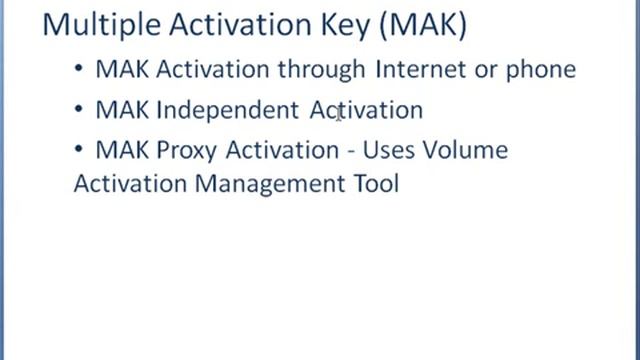 Multiple Activation Key (MAK)

• MAK Activation through Internet or phone

• MAK Independent Activation

• MAK Proxy Activation - Uses Volume Activation Management Tool